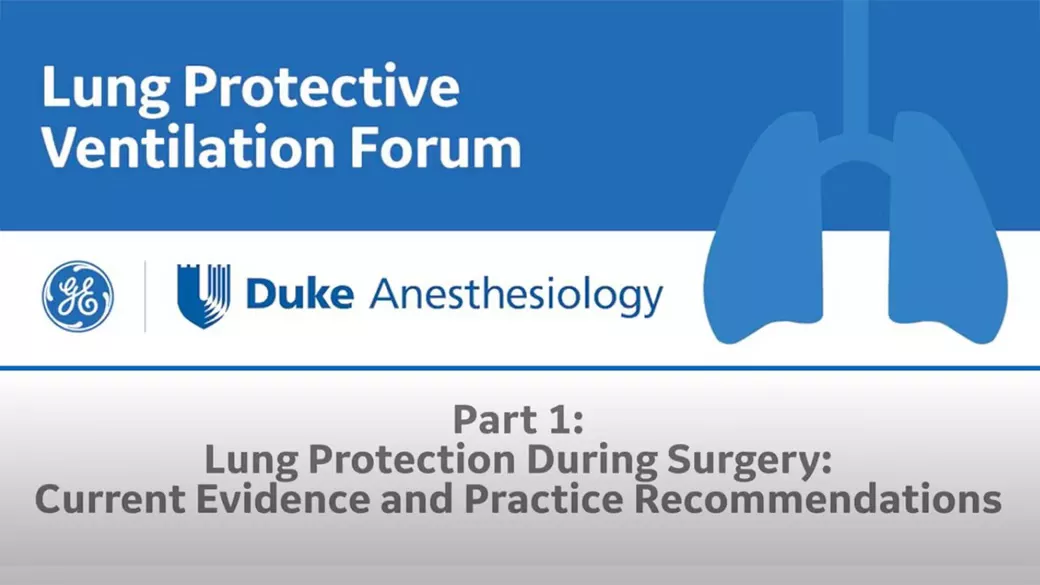 Lung Protective Ventilation Forum

GE

Duke Anesthesiology

Part 1:
Lung Protection During Surgery:
Current Evidence and Practice Recommendations